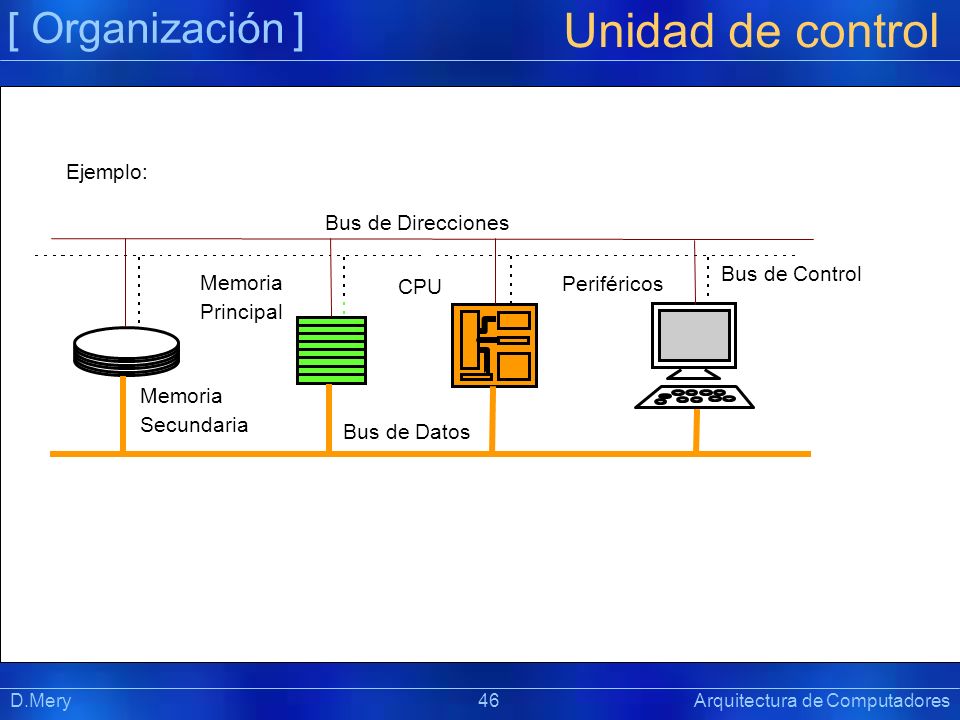 [ Organización ]

Unidad de control

Ejemplo:

Bus de Direcciones

Memoria Principal

CPU

Periféricos

Bus de Control

Memoria Secundaria

Bus de Datos

D.Mery

46

Arquitectura de Computadores